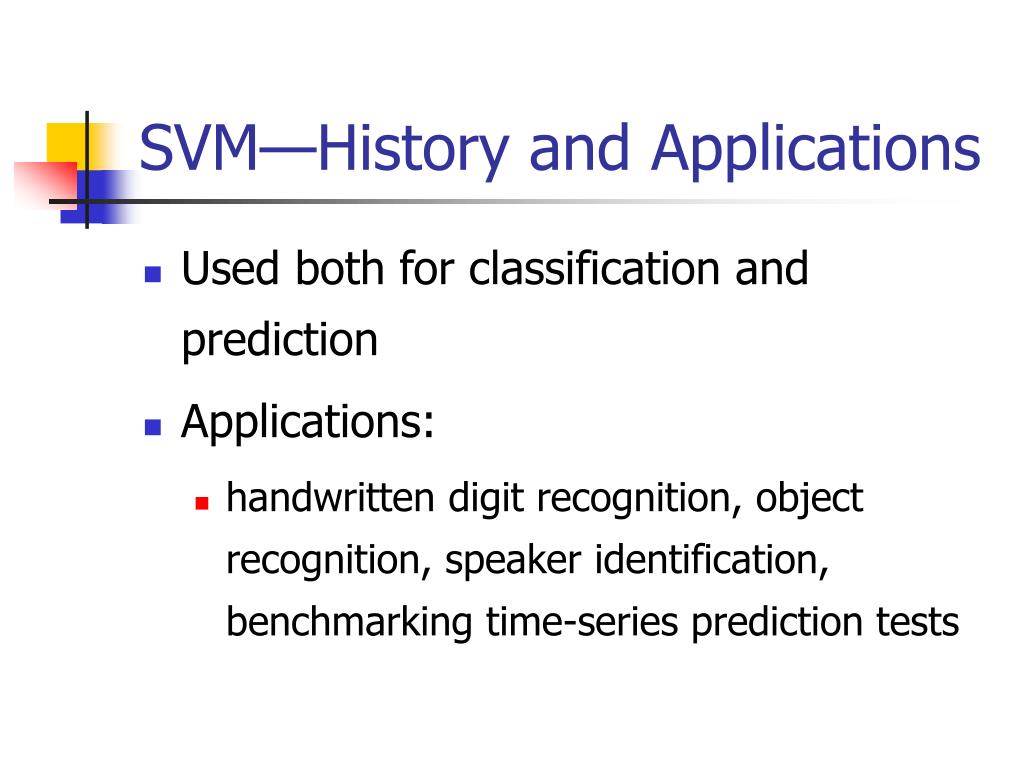 SVM—History and Applications

Used both for classification and prediction

Applications:

handwritten digit recognition, object recognition, speaker identification, benchmarking time-series prediction tests